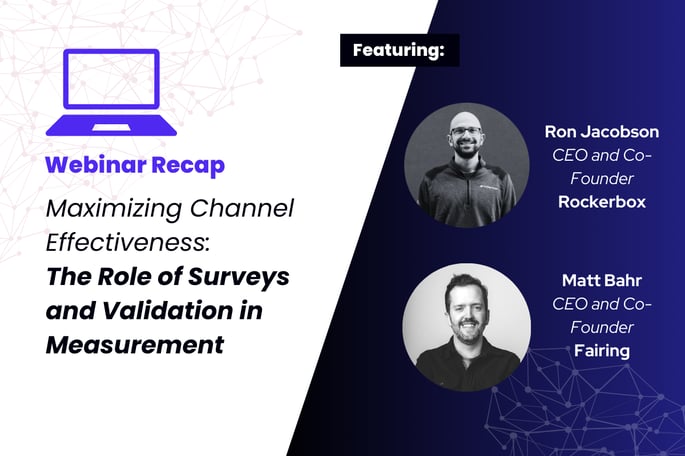 Webinar Recap

Maximizing Channel Effectiveness: The Role of Surveys and Validation in Measurement

Featuring:

Ron Jacobson
CEO and Co-Founder
Rockerbox

Matt Bahr
CEO and Co-Founder
Fairing